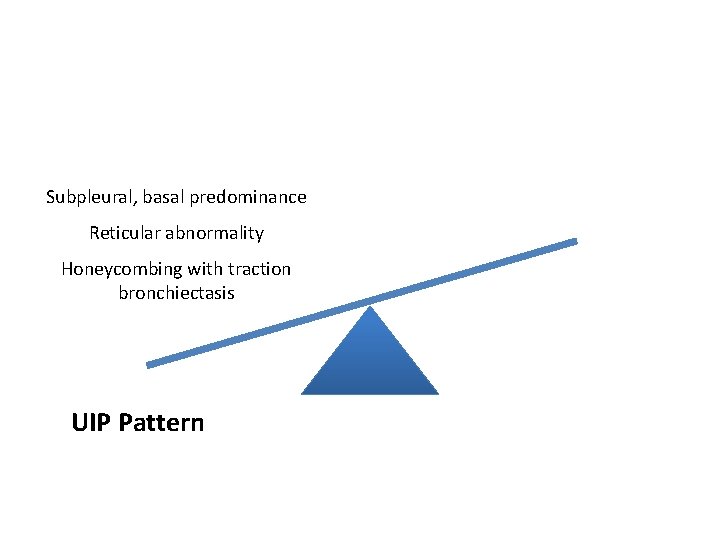 Subpleural, basal predominance

Reticular abnormality

Honeycombing with traction bronchiectasis

UIP Pattern